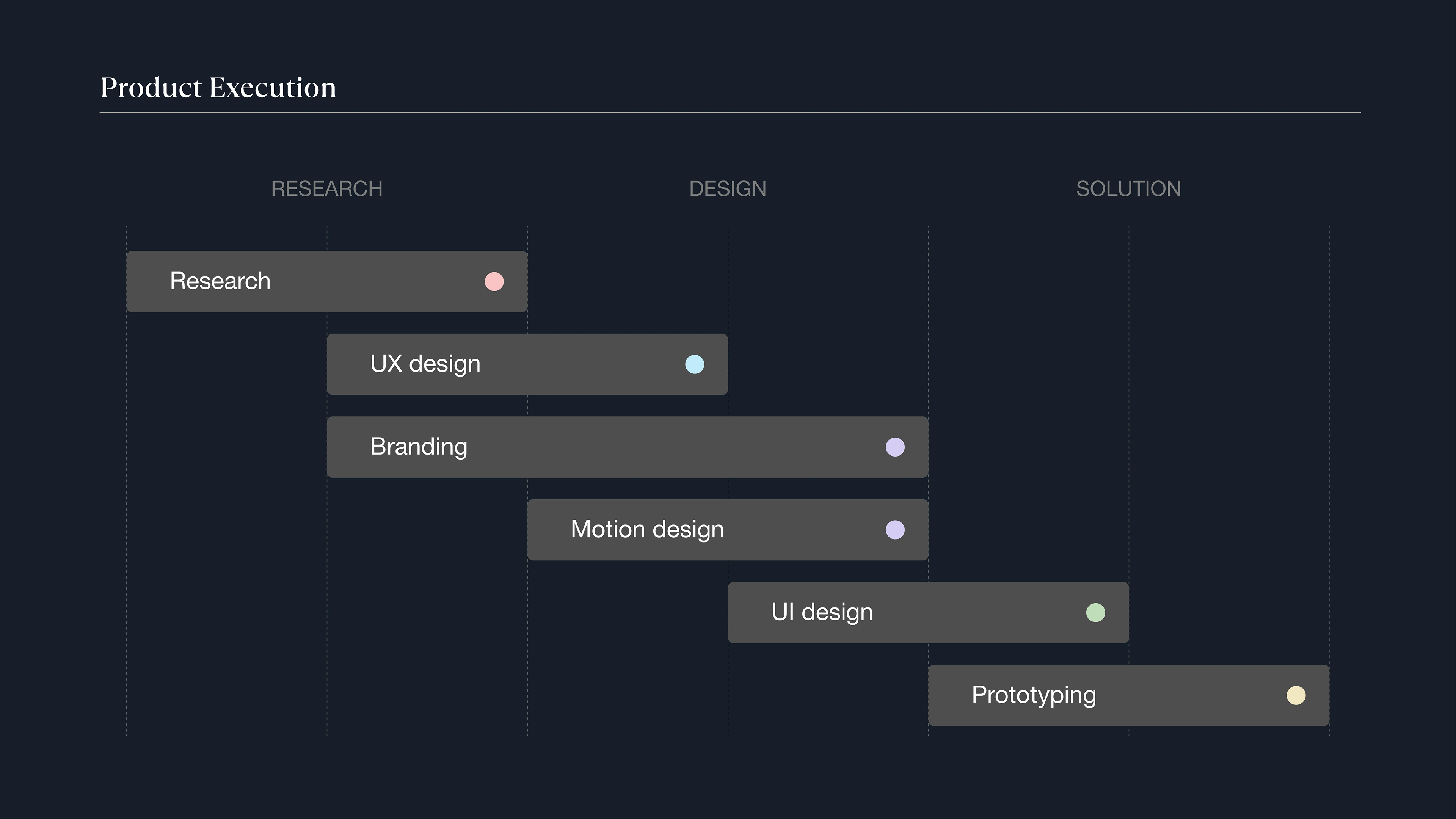 Product Execution

RESEARCH

DESIGN

SOLUTION

Research

UX design

Branding

Motion design

UI design

Prototyping